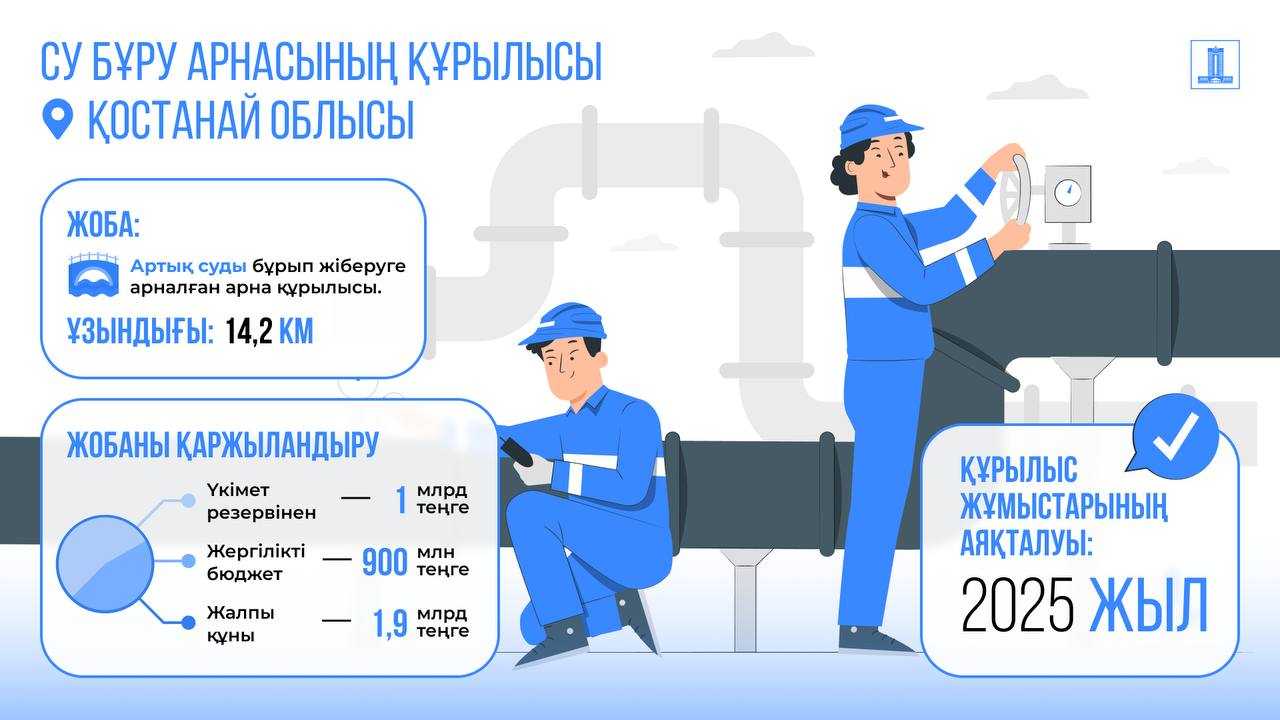 СУ БҰРУ АРНАСЫНЫҢ ҚҰРЫЛЫСЫ
ҚОСТАНАЙ ОБЛЫСЫ

ЖОБА:
Артық суды бұрып жіберуге арналған арна құрылысы.
ҰЗЫНДЫҒЫ: 14,2 КМ

ЖОБАНЫ ҚАРЖЫЛАНДЫРУ
Үкімет резервінен — 1 млрд теңге
Жергілікті бюджет — 900 млн теңге
Жалпы құны — 1,9 млрд теңге

ҚҰРЫЛЫС ЖҰМЫСТАРЫНЫҢ АЯҚТАЛУЫ:
2025 ЖЫЛ